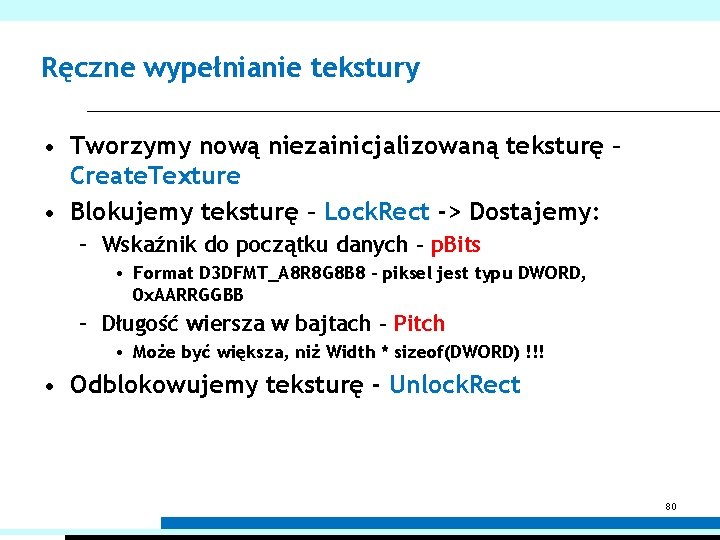 Ręczne wypełnianie tekstury

• Tworzymy nową niezainicjalizowaną teksturę – CreateTexture

• Blokujemy teksturę – LockRect -> Dostajemy:
  – Wskaźnik do początku danych – pBits
    • Format D3DFMT_A8R8G8B8 – piksel jest typu DWORD, 0xAARRGGBB
  – Długość wiersza w bajtach – Pitch
    • Może być większa, niż Width * sizeof(DWORD) !!!

• Odblokowujemy teksturę - UnlockRect

80